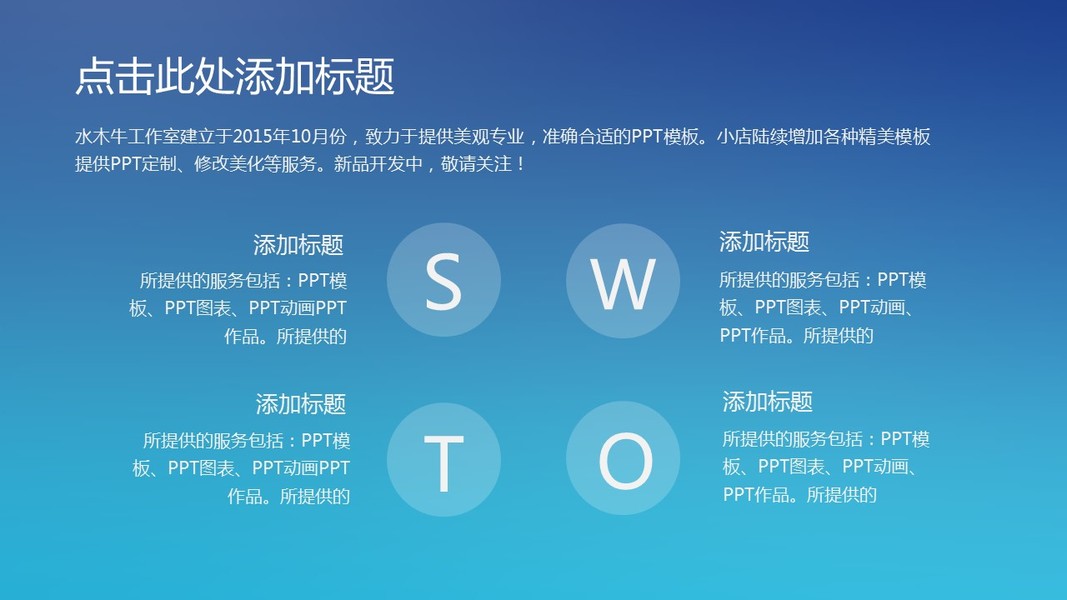 点击此处添加标题

水木牛工作室建立于2015年10月份，致力于提供美观专业，准确合适的PPT模板。小店陆续增加各种精美模板提供PPT定制、修改美化等服务。新品开发中，敬请关注！

添加标题
所提供的服务包括：PPT模板、PPT图表、PPT动画PPT作品。所提供的

S

W

添加标题
所提供的服务包括：PPT模板、PPT图表、PPT动画、PPT作品。所提供的

添加标题
所提供的服务包括：PPT模板、PPT图表、PPT动画PPT作品。所提供的

T

O

添加标题
所提供的服务包括：PPT模板、PPT图表、PPT动画、PPT作品。所提供的